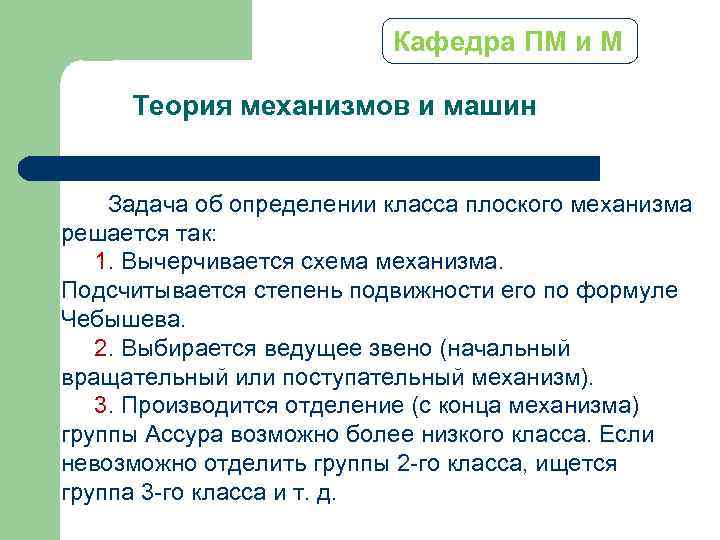 Кафедра ПМ и М

Теория механизмов и машин

Задача об определении класса плоского механизма решается так:

1. Вычерчивается схема механизма. Подсчитывается степень подвижности его по формуле Чебышева.

2. Выбирается ведущее звено (начальный вращательный или поступательный механизм).

3. Производится отделение (с конца механизма) группы Ассура возможно более низкого класса. Если невозможно отделить группы 2-го класса, ищется группа 3-го класса и т. д.